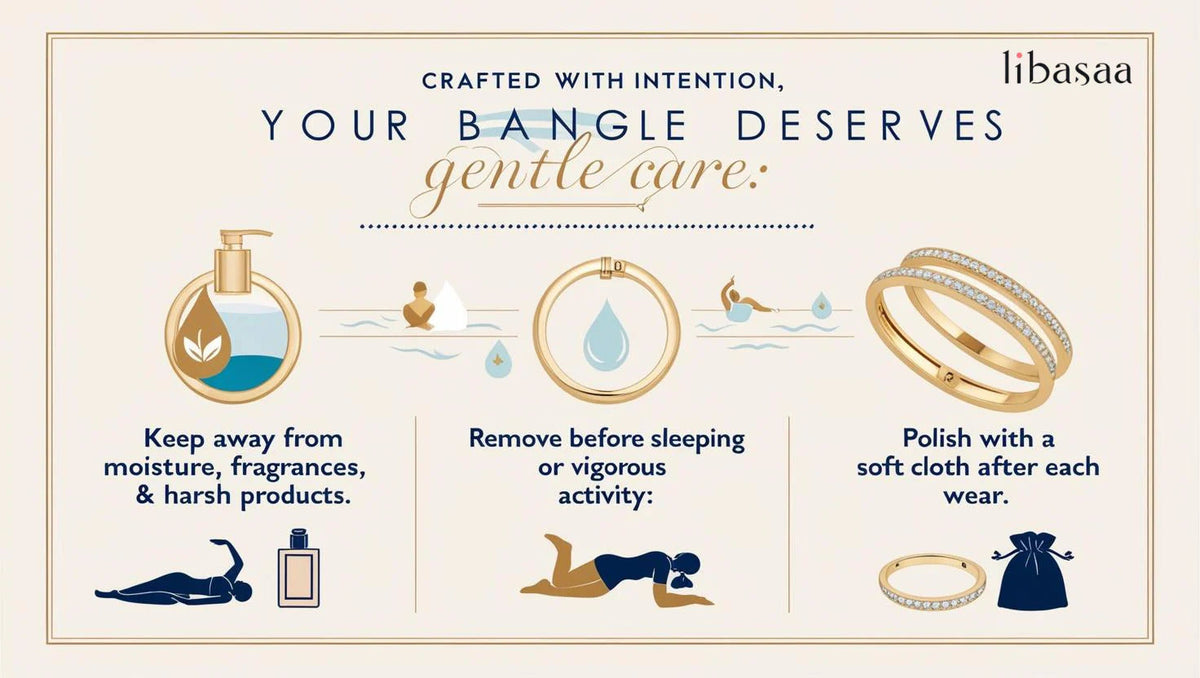 libasaa

CRAFTED WITH INTENTION,
YOUR BANGLE DESERVES
gentle care:

Keep away from moisture, fragrances, & harsh products.

Remove before sleeping or vigorous activity:

Polish with a soft cloth after each wear.